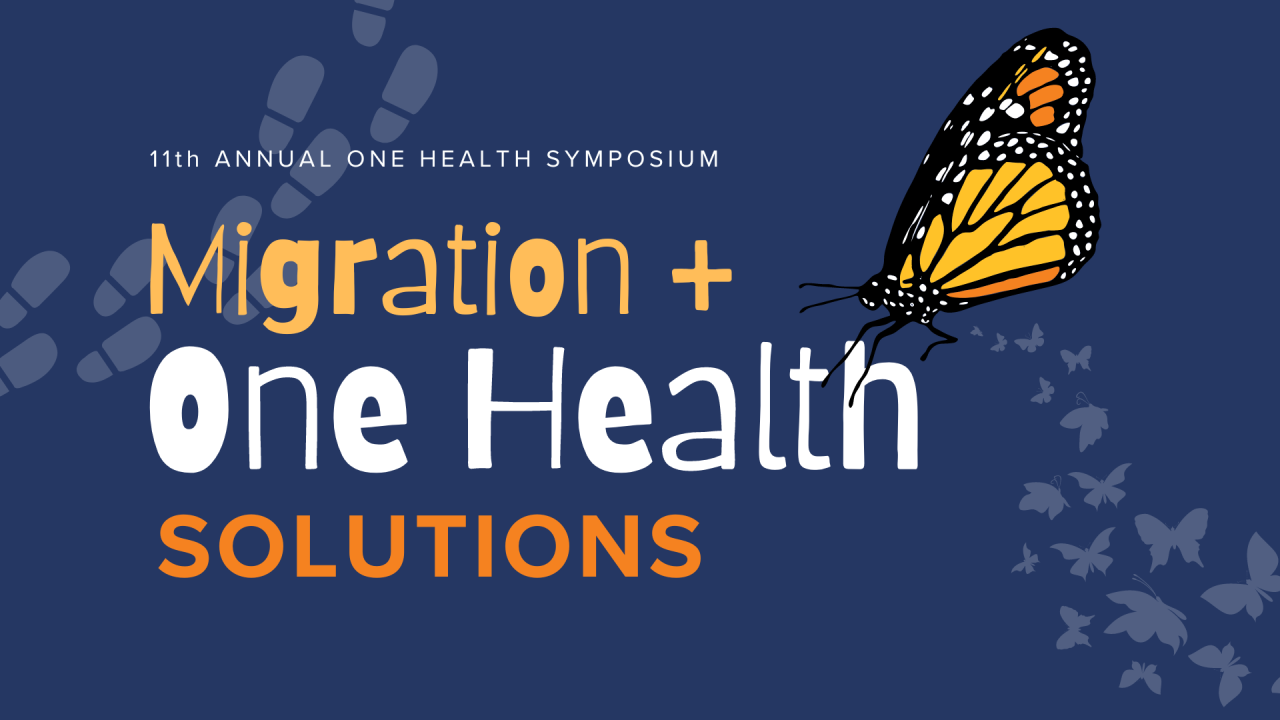 11th ANNUAL ONE HEALTH SYMPOSIUM

Migration +
One Health
SOLUTIONS